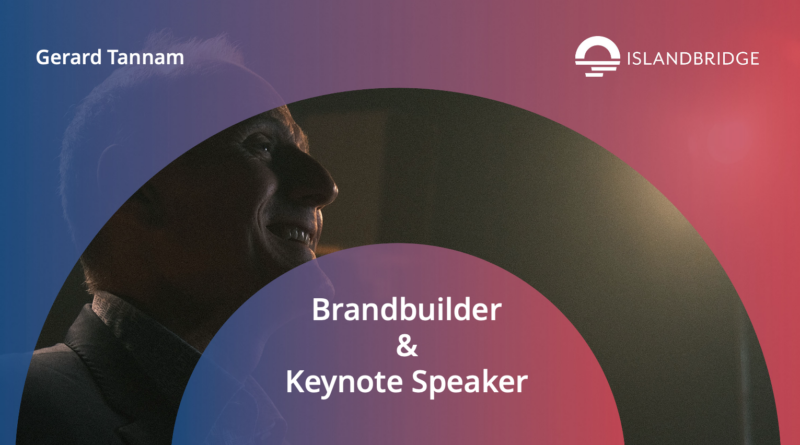 Gerard Tannam

ISLANDBRIDGE

Brandbuilder
&
Keynote Speaker